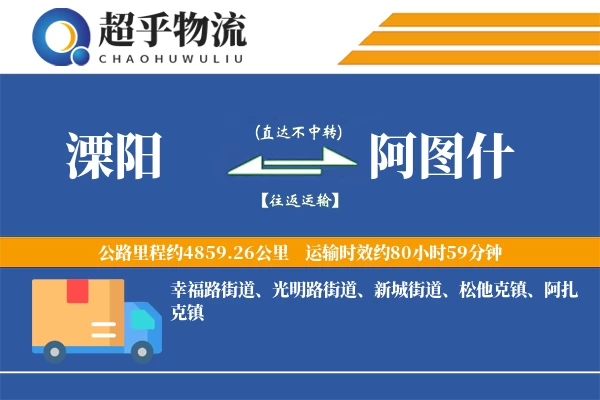 超乎物流
CHAOHUWULIU

溧阳

(直达不中转)

【往返运输】

阿图什

公路里程约4859.26公里　运输时效约80小时59分钟

幸福路街道、光明路街道、新城街道、松他克镇、阿扎克镇